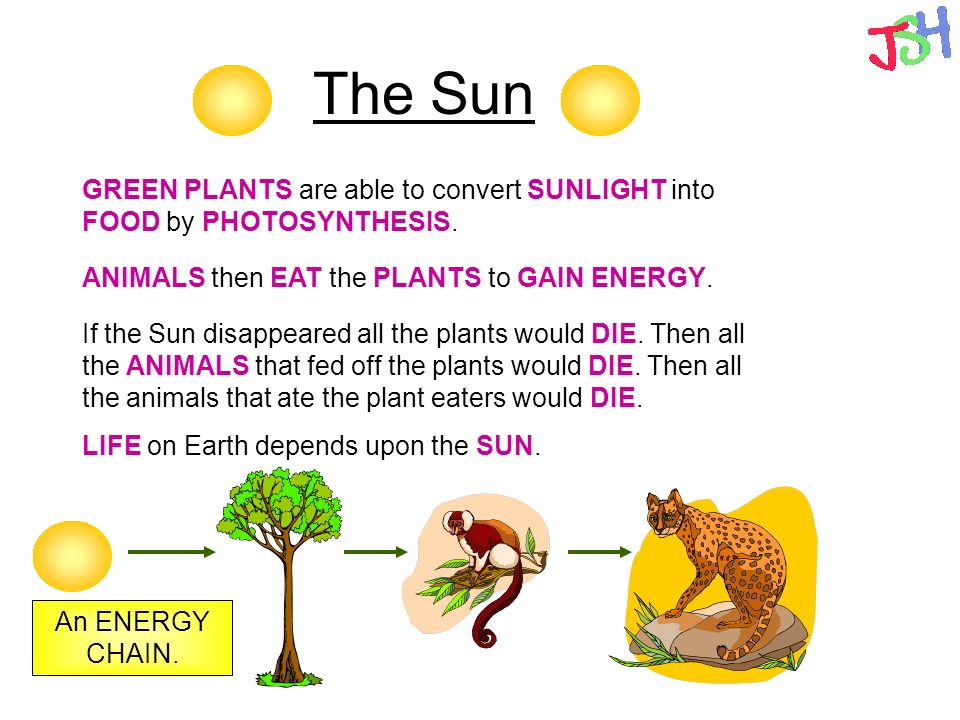 JSH

The Sun

GREEN PLANTS are able to convert SUNLIGHT into FOOD by PHOTOSYNTHESIS.

ANIMALS then EAT the PLANTS to GAIN ENERGY.

If the Sun disappeared all the plants would DIE. Then all the ANIMALS that fed off the plants would DIE. Then all the animals that ate the plant eaters would DIE.

LIFE on Earth depends upon the SUN.

An ENERGY CHAIN.